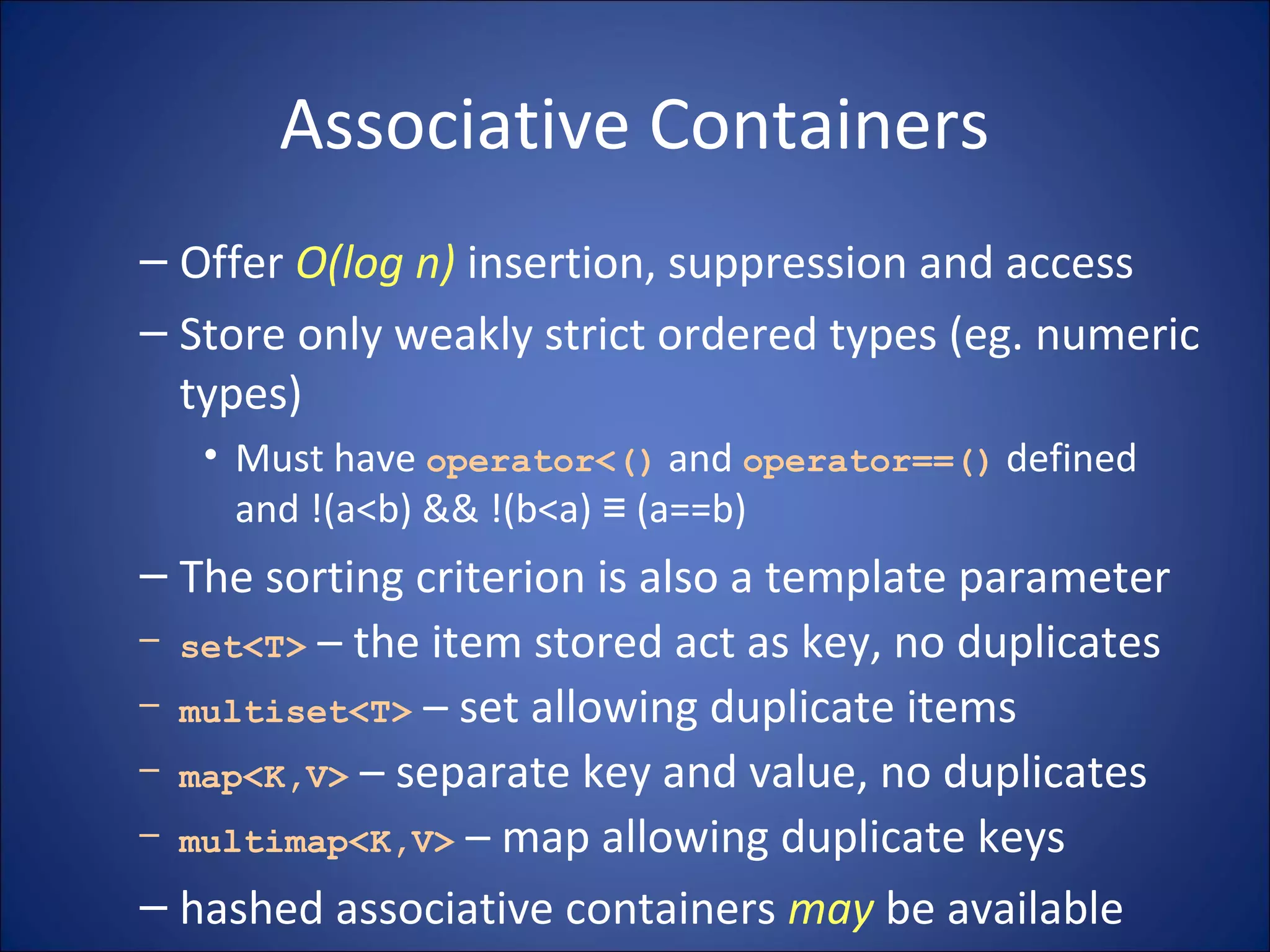 Associative Containers

– Offer O(log n) insertion, suppression and access

– Store only weakly strict ordered types (eg. numeric types)

• Must have operator<() and operator==() defined and !(a<b) && !(b<a) ≡ (a==b)

– The sorting criterion is also a template parameter

– set<T> – the item stored act as key, no duplicates

– multiset<T> – set allowing duplicate items

– map<K,V> – separate key and value, no duplicates

– multimap<K,V> – map allowing duplicate keys

– hashed associative containers may be available